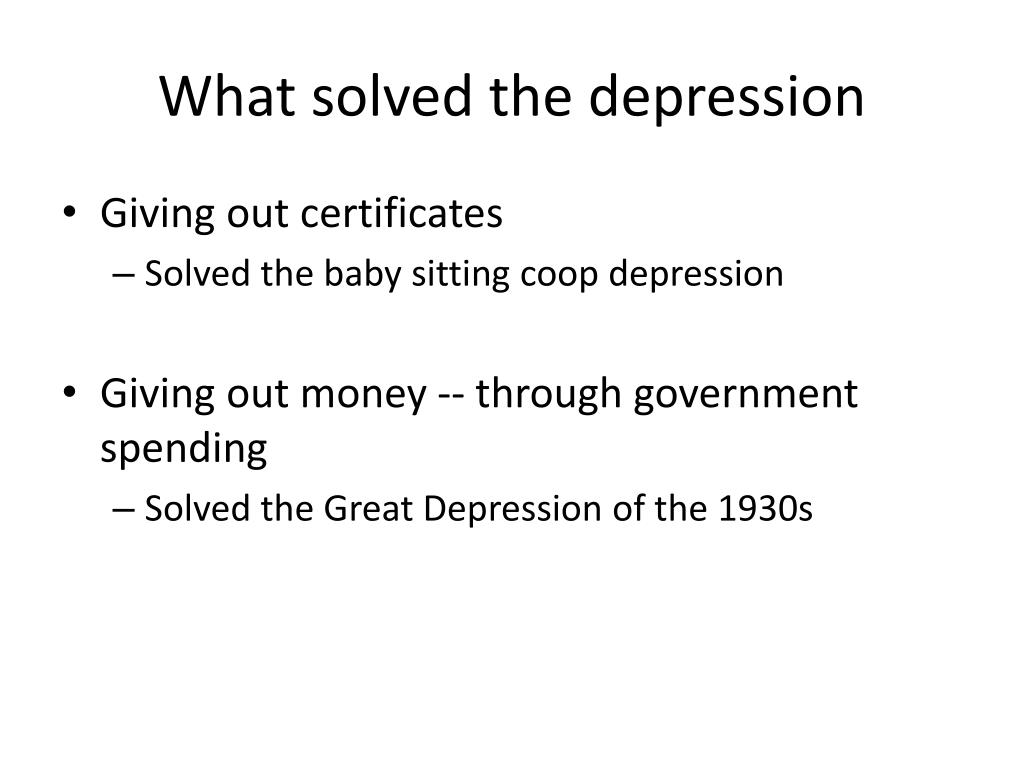 What solved the depression

• Giving out certificates
– Solved the baby sitting coop depression

• Giving out money -- through government spending
– Solved the Great Depression of the 1930s